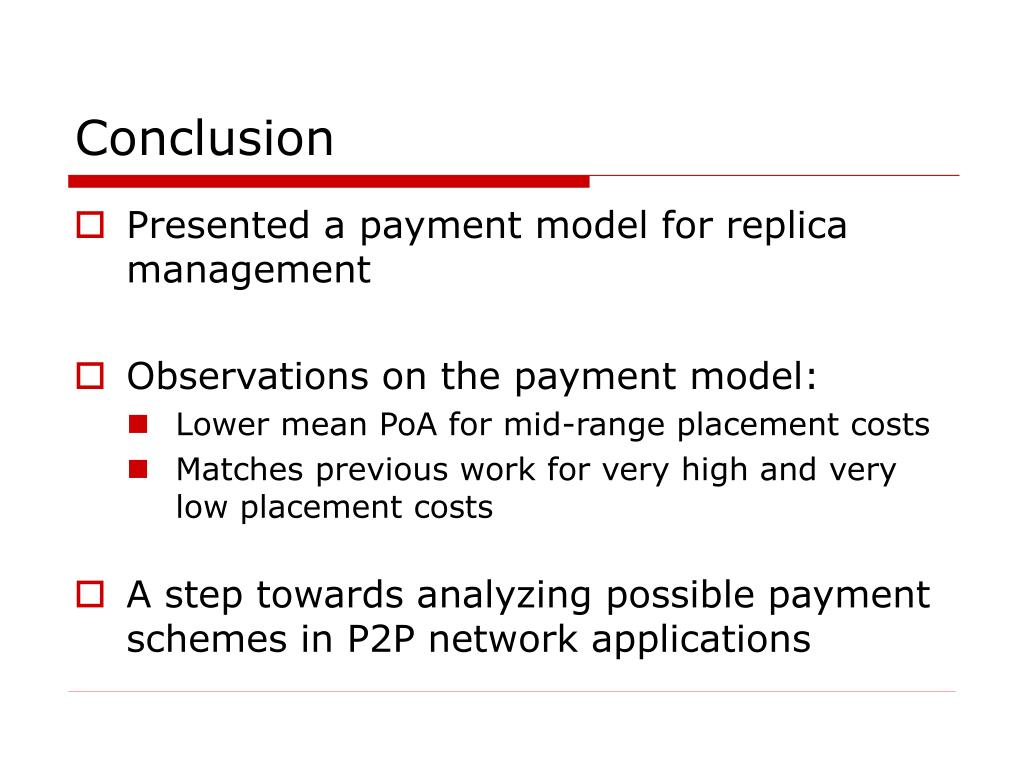 Conclusion

Presented a payment model for replica management

Observations on the payment model:

Lower mean PoA for mid-range placement costs

Matches previous work for very high and very low placement costs

A step towards analyzing possible payment schemes in P2P network applications